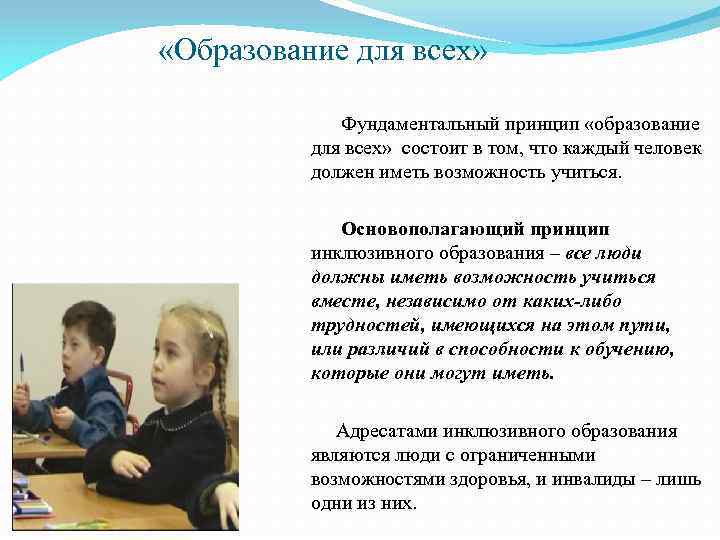 «Образование для всех»

Фундаментальный принцип «образование для всех» состоит в том, что каждый человек должен иметь возможность учиться.

Основополагающий принцип инклюзивного образования – все люди должны иметь возможность учиться вместе, независимо от каких-либо трудностей, имеющихся на этом пути, или различий в способности к обучению, которые они могут иметь.

Адресатами инклюзивного образования являются люди с ограниченными возможностями здоровья, и инвалиды – лишь одни из них.